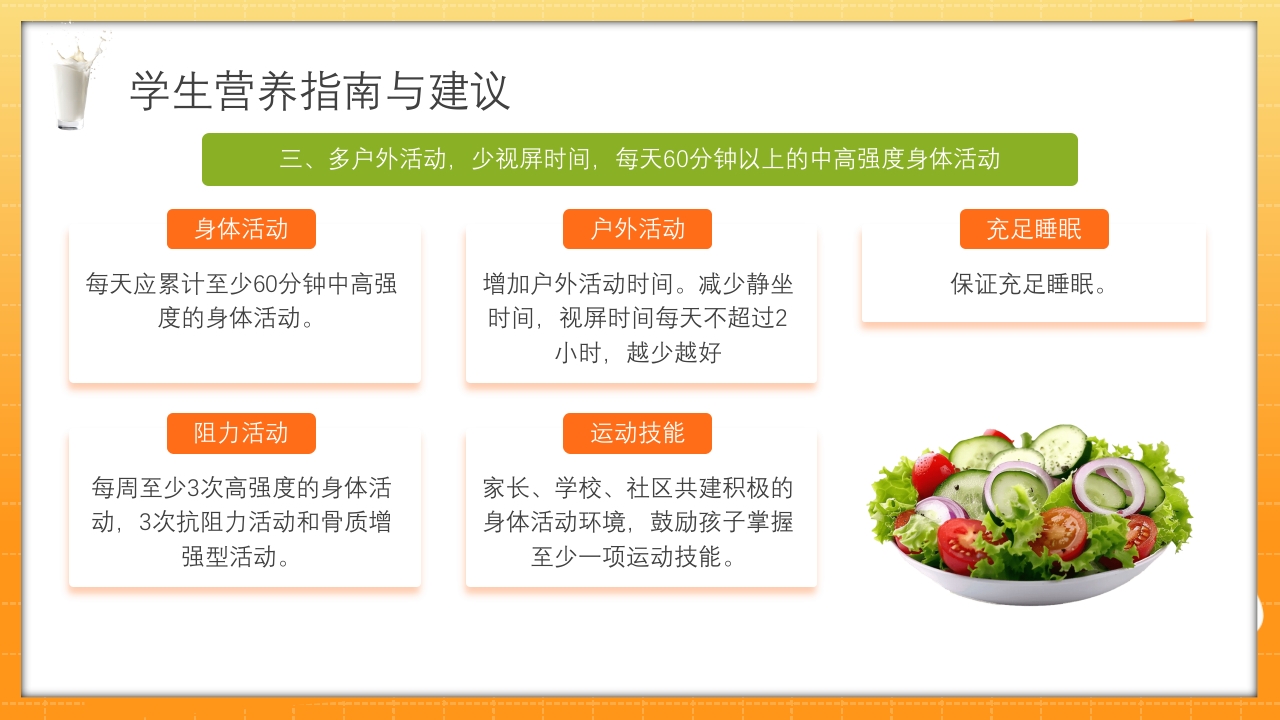 学生营养指南与建议

三、多户外活动，少视屏时间，每天60分钟以上的中高强度身体活动

身体活动

每天应累计至少60分钟中高强度的身体活动。

户外活动

增加户外活动时间。减少静坐时间，视屏时间每天不超过2小时，越少越好

充足睡眠

保证充足睡眠。

阻力活动

每周至少3次高强度的身体活动，3次抗阻力活动和骨质增强型活动。

运动技能

家长、学校、社区共建积极的身体活动环境，鼓励孩子掌握至少一项运动技能。